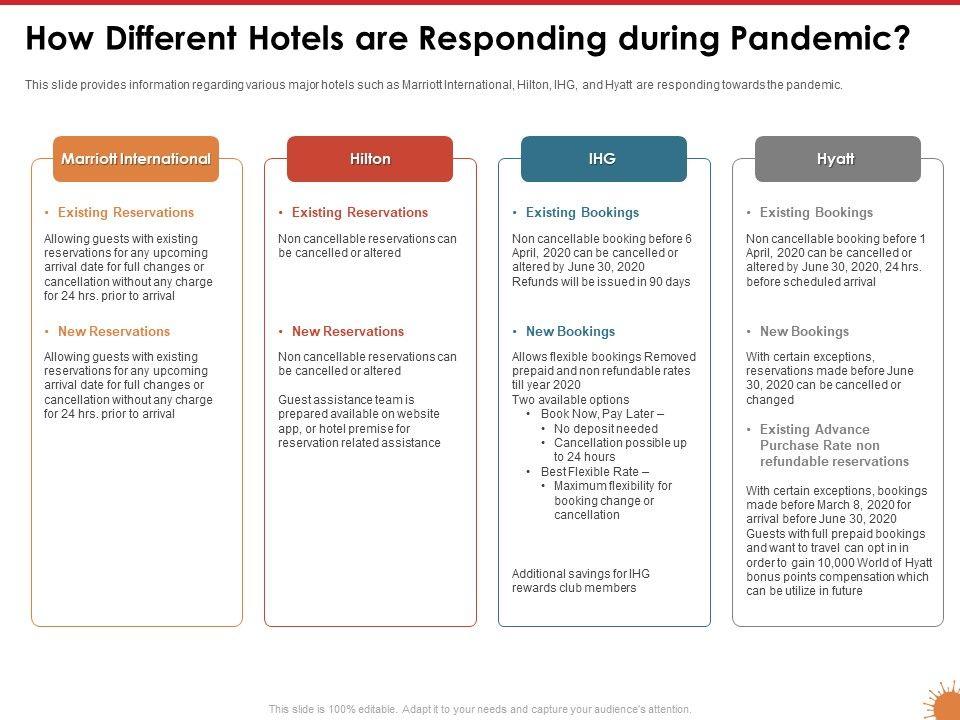 How Different Hotels are Responding during Pandemic?

This slide provides information regarding various major hotels such as Marriott International, Hilton, IHG, and Hyatt are responding towards the pandemic.

Marriott International

• Existing Reservations

Allowing guests with existing reservations for any upcoming arrival date for full changes or cancellation without any charge for 24 hrs. prior to arrival

• New Reservations

Allowing guests with existing reservations for any upcoming arrival date for full changes or cancellation without any charge for 24 hrs. prior to arrival

Hilton

• Existing Reservations

Non cancellable reservations can be cancelled or altered

• New Reservations

Non cancellable reservations can be cancelled or altered

Guest assistance team is prepared available on website app, or hotel premise for reservation related assistance

IHG

• Existing Bookings

Non cancellable booking before 6 April, 2020 can be cancelled or altered by June 30, 2020
Refunds will be issued in 90 days

• New Bookings

Allows flexible bookings Removed prepaid and non refundable rates till year 2020
Two available options
• Book Now, Pay Later –
• No deposit needed
• Cancellation possible up to 24 hours
• Best Flexible Rate –
• Maximum flexibility for booking change or cancellation

Additional savings for IHG rewards club members

Hyatt

• Existing Bookings

Non cancellable booking before 1 April, 2020 can be cancelled or altered by June 30, 2020, 24 hrs. before scheduled arrival

• New Bookings

With certain exceptions, reservations made before June 30, 2020 can be cancelled or changed

• Existing Advance Purchase Rate non refundable reservations

With certain exceptions, bookings made before March 8, 2020 for arrival before June 30, 2020
Guests with full prepaid bookings and want to travel can opt in in order to gain 10,000 World of Hyatt bonus points compensation which can be utilize in future

This slide is 100% editable. Adapt it to your needs and capture your audience's attention.